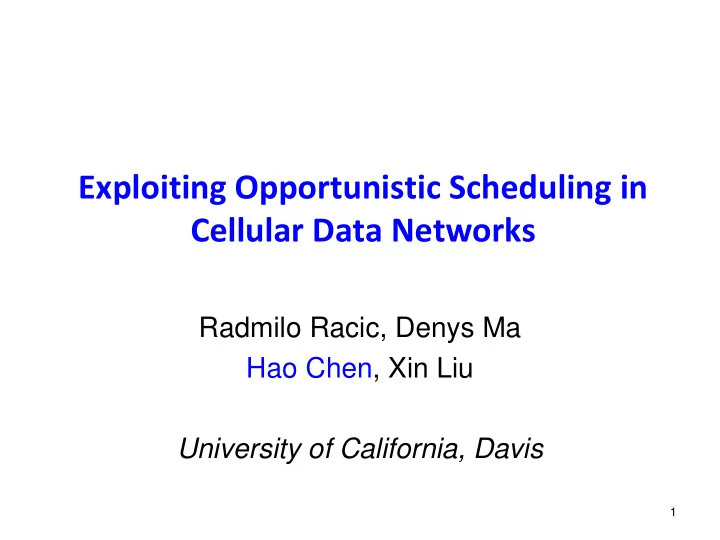 Exploiting Opportunistic Scheduling in Cellular Data Networks

Radmilo Racic, Denys Ma
Hao Chen, Xin Liu

University of California, Davis

1